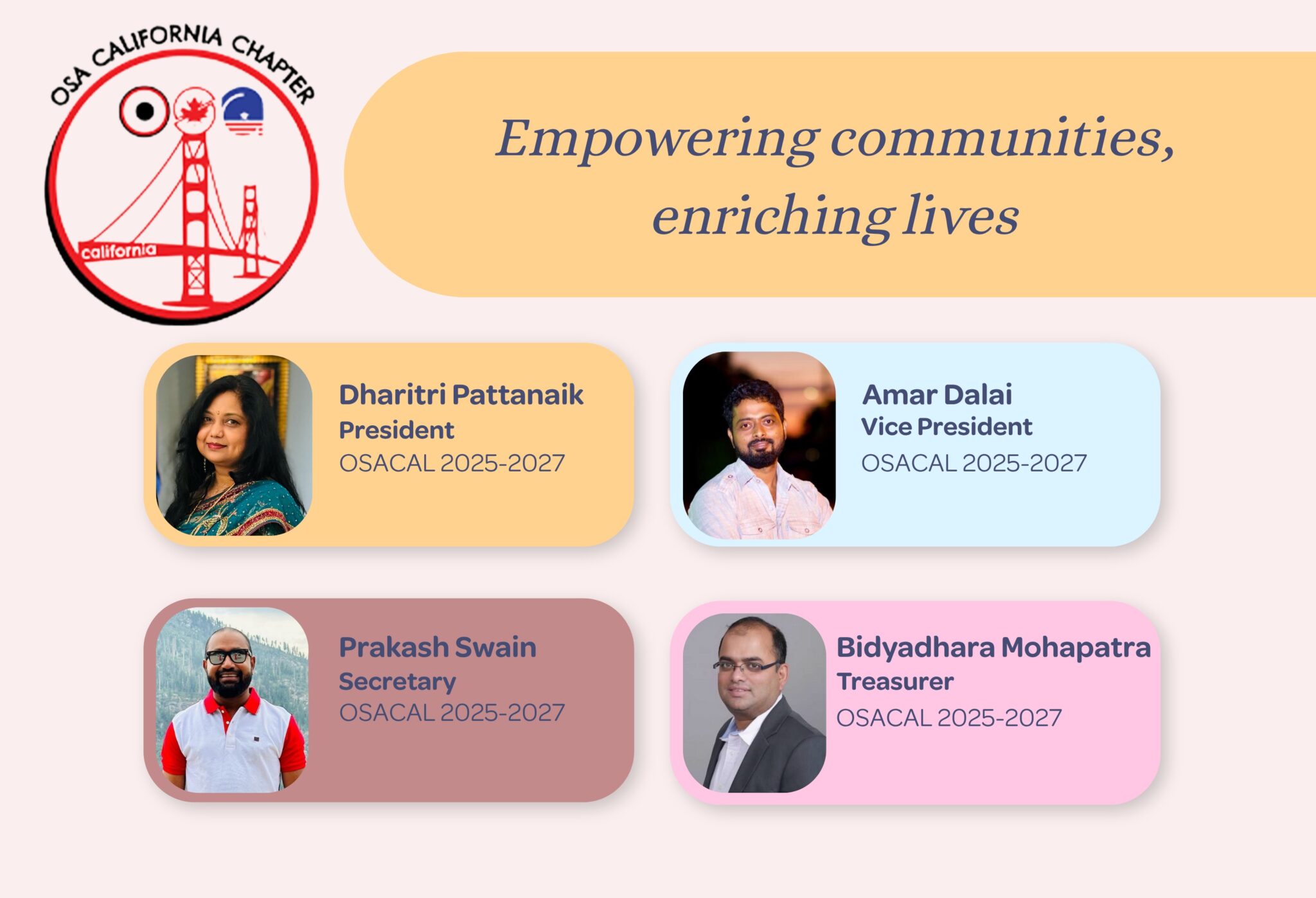 OSA CALIFORNIA CHAPTER

california

Empowering communities, enriching lives

Dharitri Pattanaik
President
OSACAL 2025-2027

Amar Dalai
Vice President
OSACAL 2025-2027

Prakash Swain
Secretary
OSACAL 2025-2027

Bidyadhara Mohapatra
Treasurer
OSACAL 2025-2027